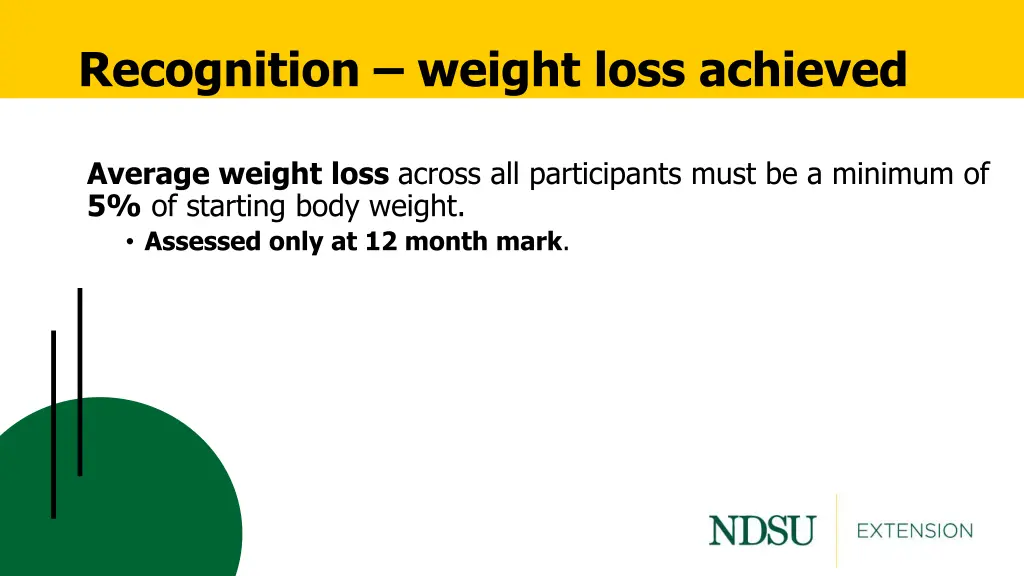 Recognition – weight loss achieved

Average weight loss across all participants must be a minimum of 5% of starting body weight.

• Assessed only at 12 month mark.

NDSU EXTENSION